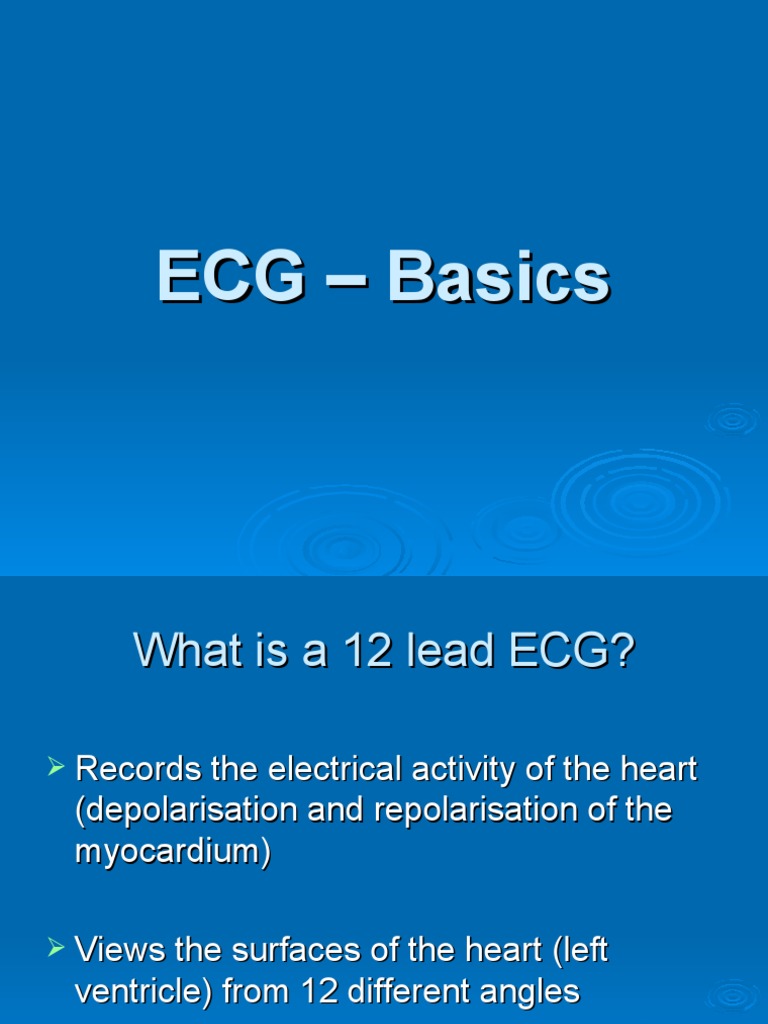 ECG – Basics

What is a 12 lead ECG?

➢ Records the electrical activity of the heart (depolarisation and repolarisation of the myocardium)

➢ Views the surfaces of the heart (left ventricle) from 12 different angles